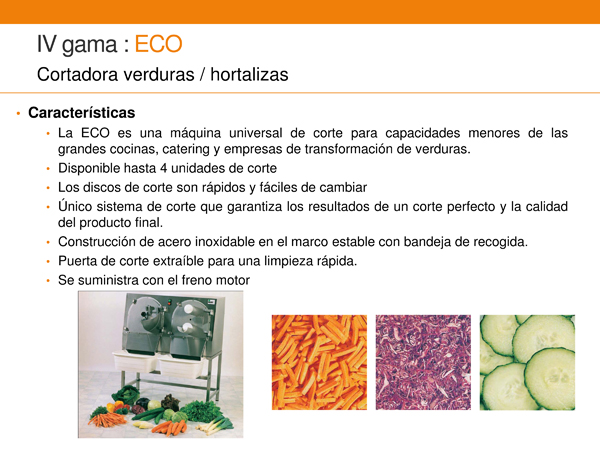 IV gama : ECO
Cortadora verduras / hortalizas

• Características
• La ECO es una máquina universal de corte para capacidades menores de las grandes cocinas, catering y empresas de transformación de verduras.
• Disponible hasta 4 unidades de corte
• Los discos de corte son rápidos y fáciles de cambiar
• Único sistema de corte que garantiza los resultados de un corte perfecto y la calidad del producto final.
• Construcción de acero inoxidable en el marco estable con bandeja de recogida.
• Puerta de corte extraíble para una limpieza rápida.
• Se suministra con el freno motor